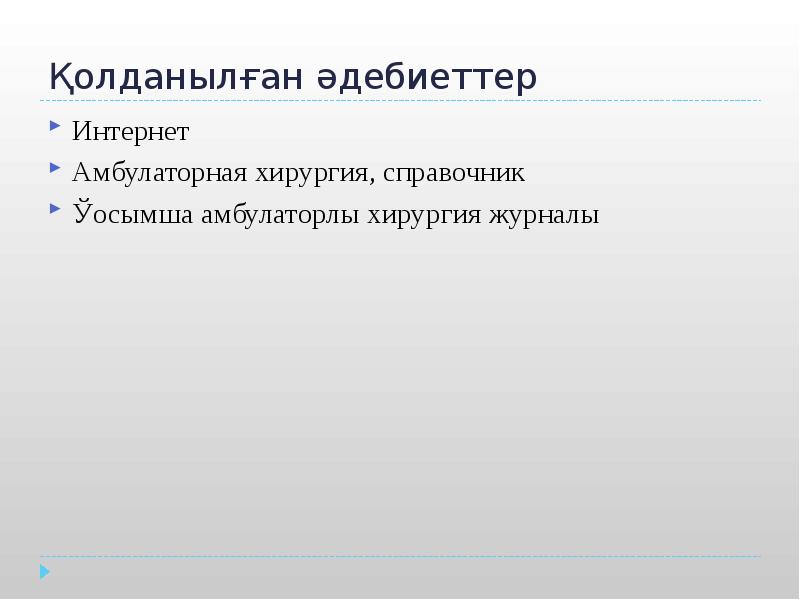 Қолданылған әдебиеттер

Интернет

Амбулаторная хирургия, справочник

Ўосымша амбулаторлы хирургия журналы